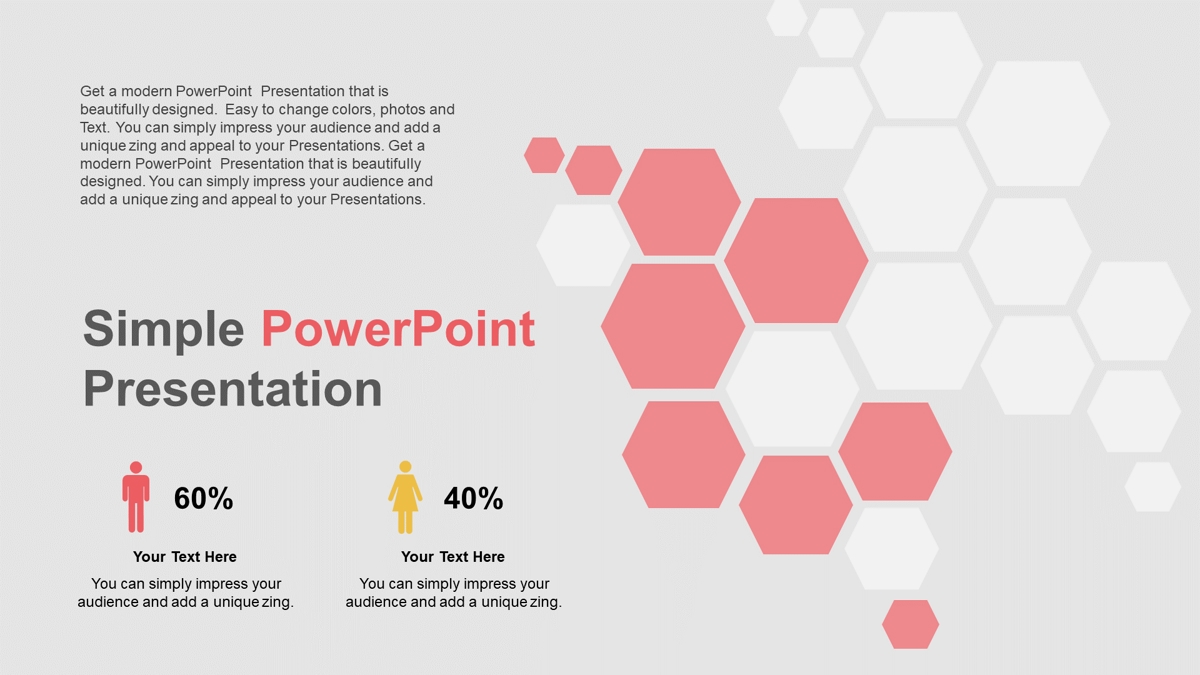 Get a modern PowerPoint Presentation that is beautifully designed. Easy to change colors, photos and Text. You can simply impress your audience and add a unique zing and appeal to your Presentations. Get a modern PowerPoint Presentation that is beautifully designed. You can simply impress your audience and add a unique zing and appeal to your Presentations.

Simple PowerPoint Presentation

60%

Your Text Here

You can simply impress your audience and add a unique zing.

40%

Your Text Here

You can simply impress your audience and add a unique zing.